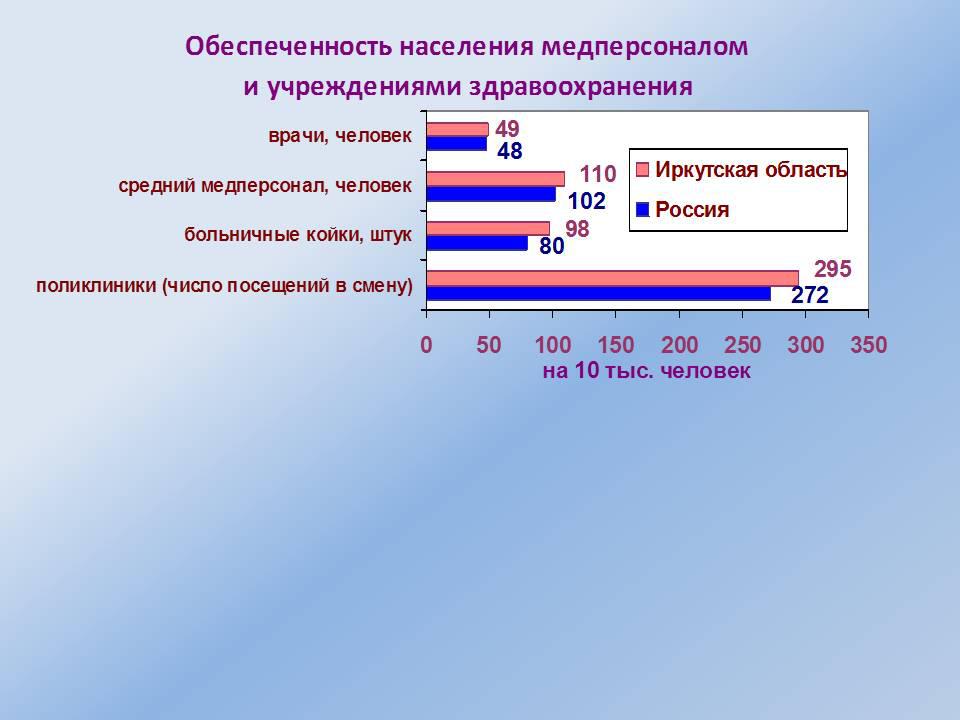 Обеспеченность населения медперсоналом и учреждениями здравоохранения

врачи, человек
49
48
средний медперсонал, человек
110
102
больничные койки, штук
98
80
поликлиники (число посещений в смену)
295
272

Иркутская область
Россия

0 50 100 150 200 250 300 350
на 10 тыс. человек